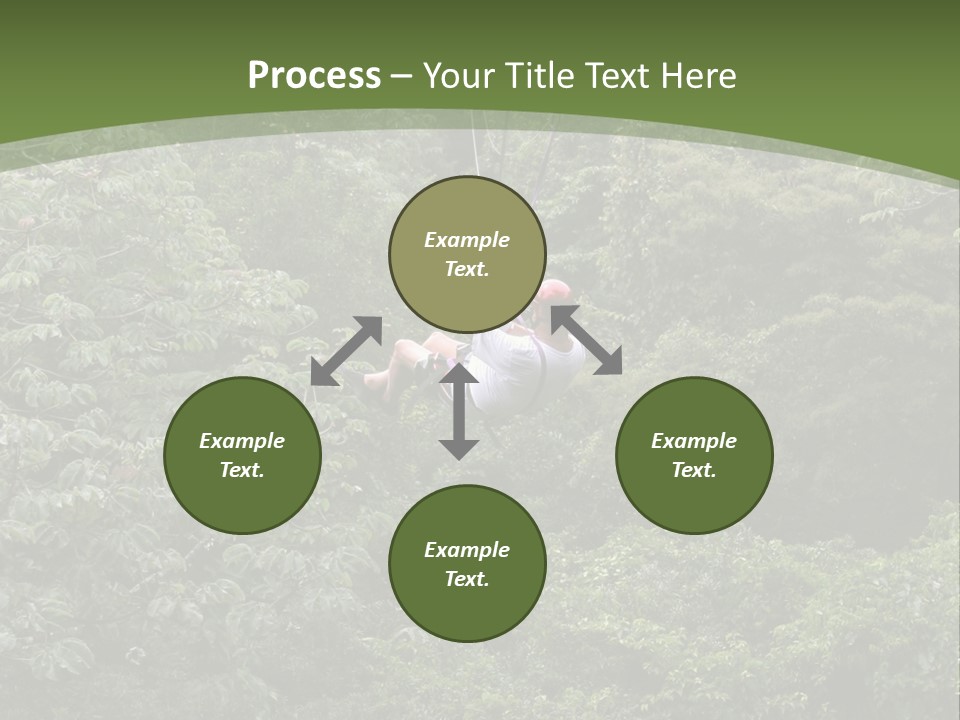 Process – Your Title Text Here

Example Text.

Example Text.

Example Text.

Example Text.